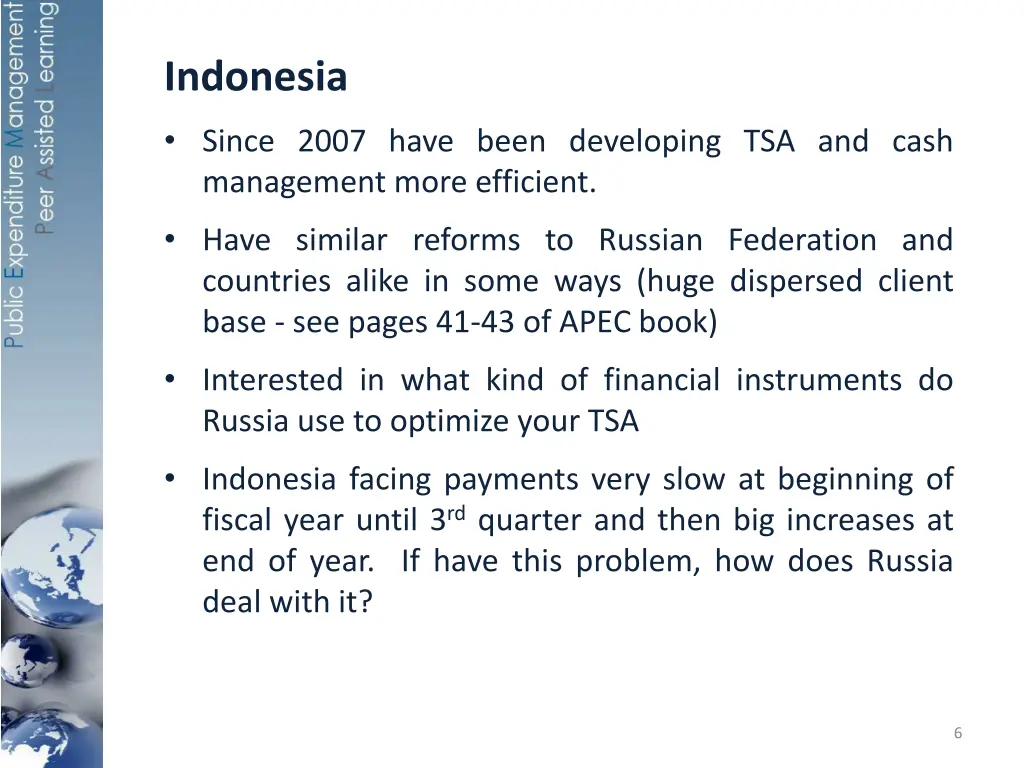 Public Expenditure Management
Peer Assisted Learning

Indonesia

• Since 2007 have been developing TSA and cash management more efficient.

• Have similar reforms to Russian Federation and countries alike in some ways (huge dispersed client base - see pages 41-43 of APEC book)

• Interested in what kind of financial instruments do Russia use to optimize your TSA

• Indonesia facing payments very slow at beginning of fiscal year until 3$^{rd}$ quarter and then big increases at end of year. If have this problem, how does Russia deal with it?

6